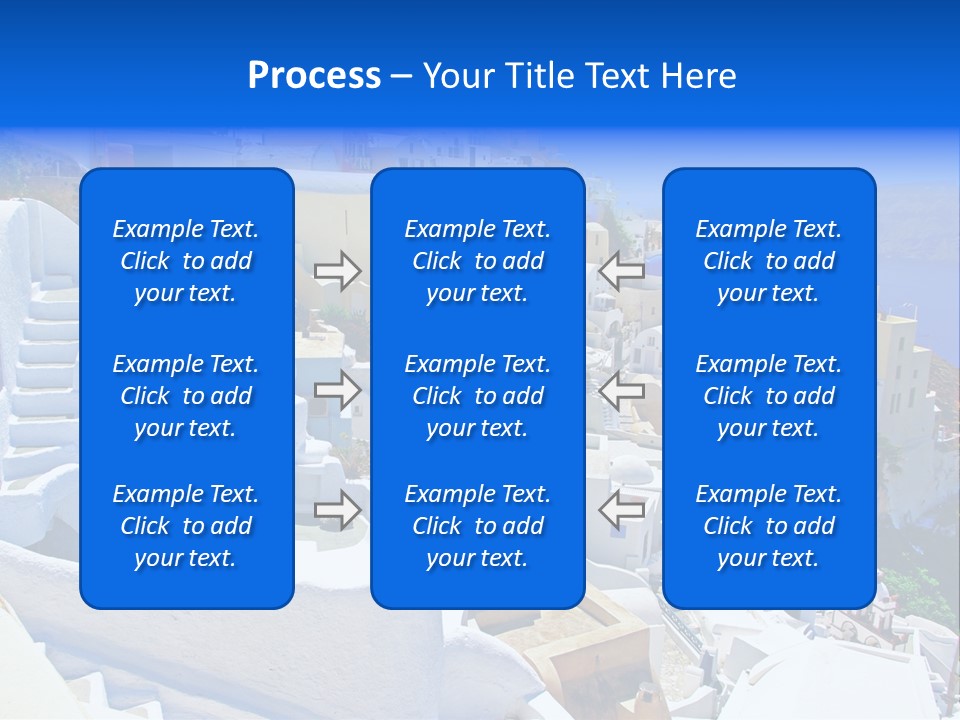 Process – Your Title Text Here

Example Text. Click to add your text.

Example Text. Click to add your text.

Example Text. Click to add your text.

Example Text. Click to add your text.

Example Text. Click to add your text.

Example Text. Click to add your text.

Example Text. Click to add your text.

Example Text. Click to add your text.

Example Text. Click to add your text.